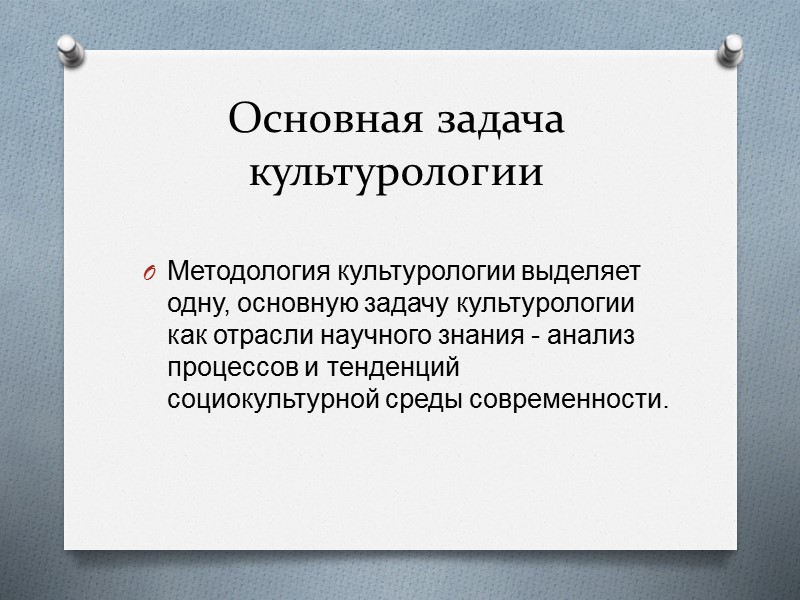 Основная задача культурологии

Методология культурологии выделяет одну, основную задачу культурологии как отрасли научного знания - анализ процессов и тенденций социокультурной среды современности.